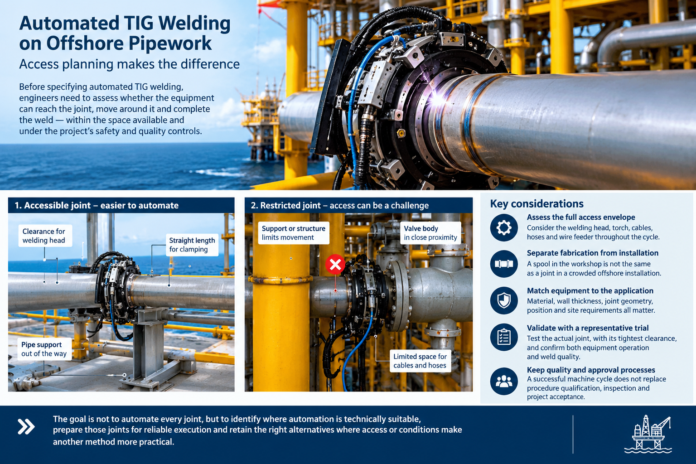 Automated TIG Welding on Offshore Pipework

Access planning makes the difference

Before specifying automated TIG welding, engineers need to assess whether the equipment can reach the joint, move around it and complete the weld — within the space available and under the project's safety and quality controls.

1. Accessible joint – easier to automate

Clearance for welding head

Straight length for clamping

Pipe support out of the way

2. Restricted joint – access can be a challenge

Support or structure limits movement

Valve body in close proximity

Limited space for cables and hoses

Key considerations

Assess the full access envelope
Consider the welding head, torch, cables, hoses and wire feeder throughout the cycle.

Separate fabrication from installation
A spool in the workshop is not the same as a joint in a crowded offshore installation.

Match equipment to the application
Material, wall thickness, joint geometry, position and site requirements all matter.

Validate with a representative trial
Test the actual joint, with its tightest clearance, and confirm both equipment operation and weld quality.

Keep quality and approval processes
A successful machine cycle does not replace procedure qualification, inspection and project acceptance.

The goal is not to automate every joint, but to identify where automation is technically suitable, prepare those joints for reliable execution and retain the right alternatives where access or conditions make another method more practical.